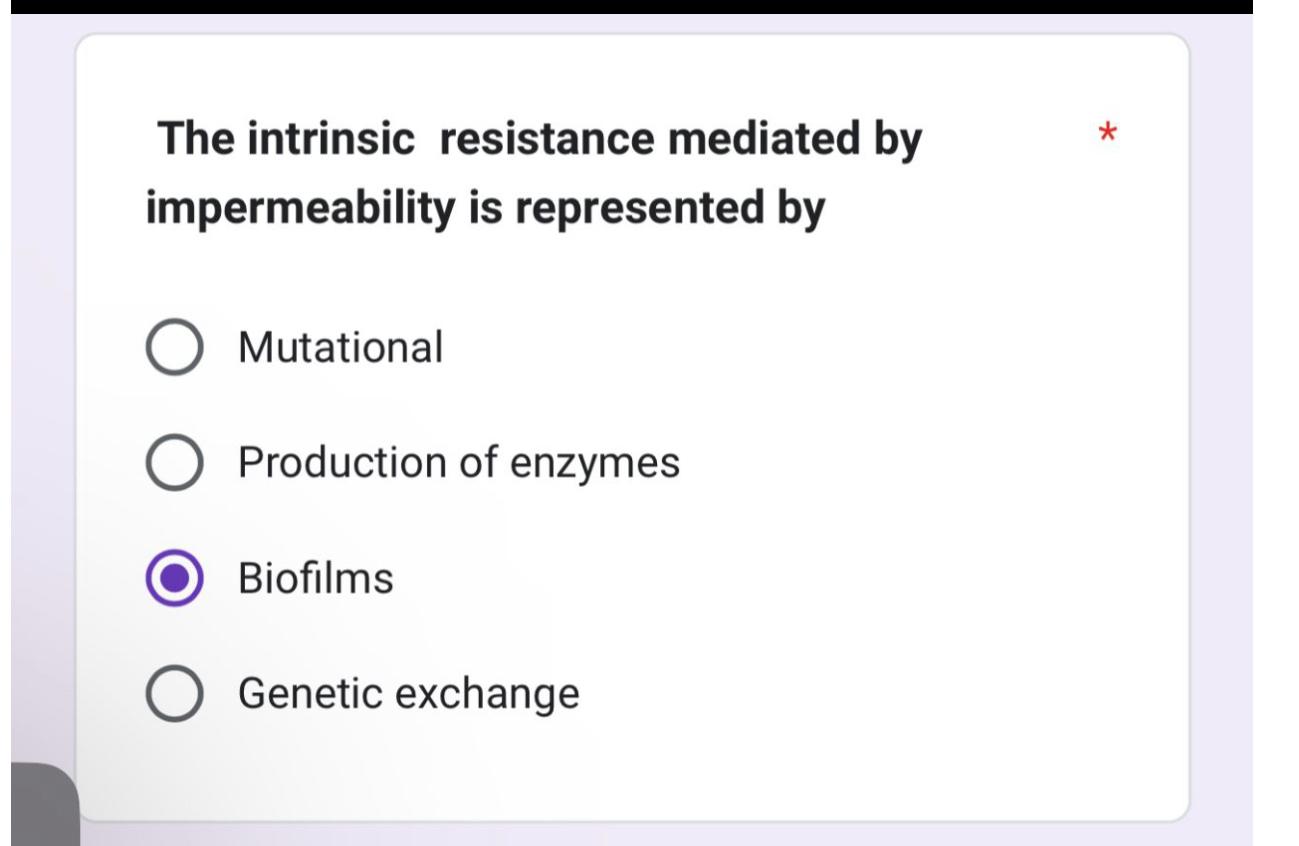 The intrinsic resistance mediated by impermeability is represented by *

Mutational

Production of enzymes

Biofilms

Genetic exchange